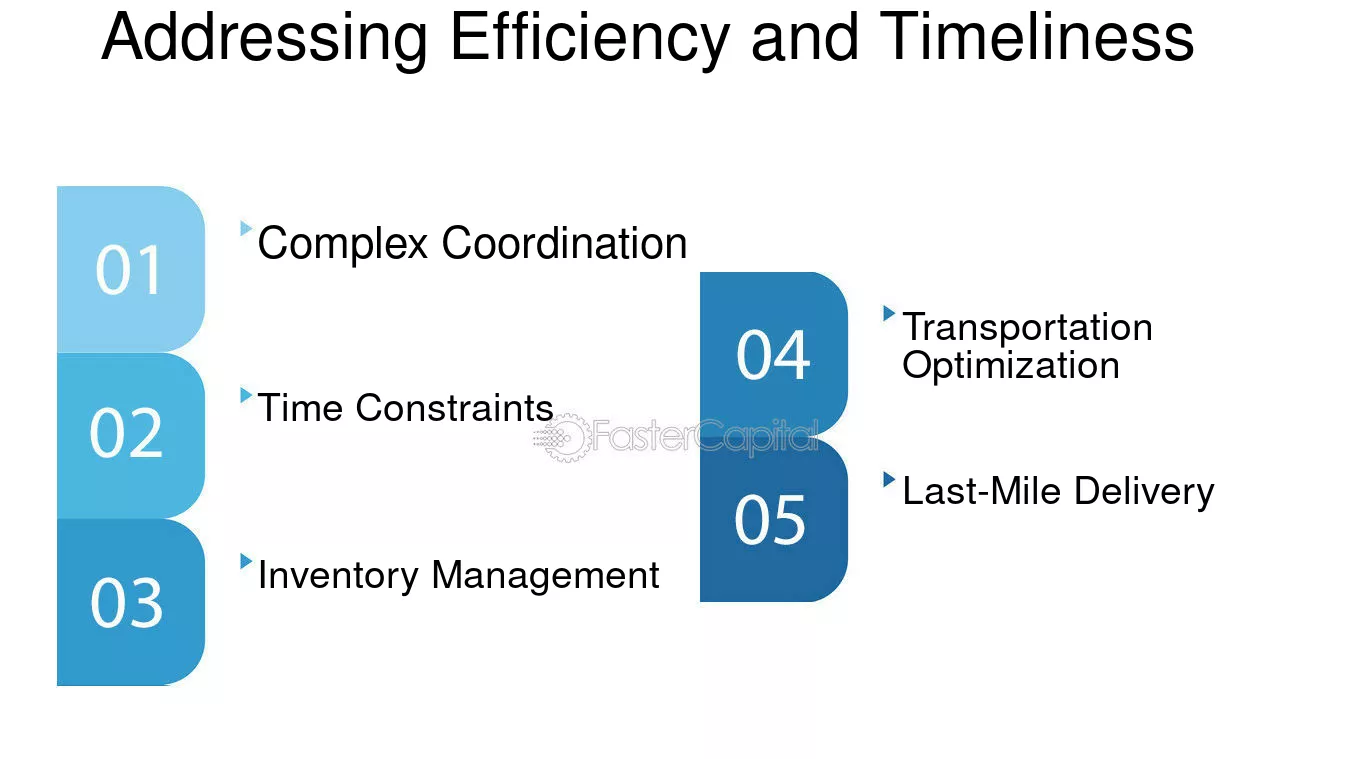 Addressing Efficiency and Timeliness

01

Complex Coordination

02

Time Constraints

03

Inventory Management

04

Transportation Optimization

05

Last-Mile Delivery

FasterCapital